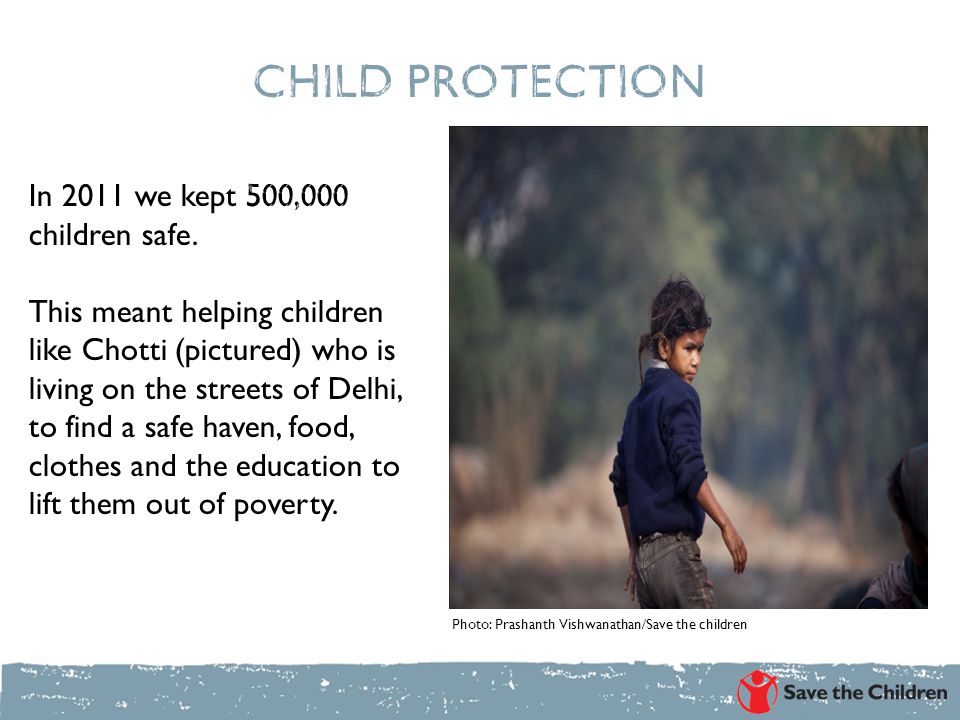 CHILD PROTECTION

In 2011 we kept 500,000 children safe.

This meant helping children like Chotti (pictured) who is living on the streets of Delhi, to find a safe haven, food, clothes and the education to lift them out of poverty.

Photo: Prashanth Vishwanathan/Save the children

Save the Children